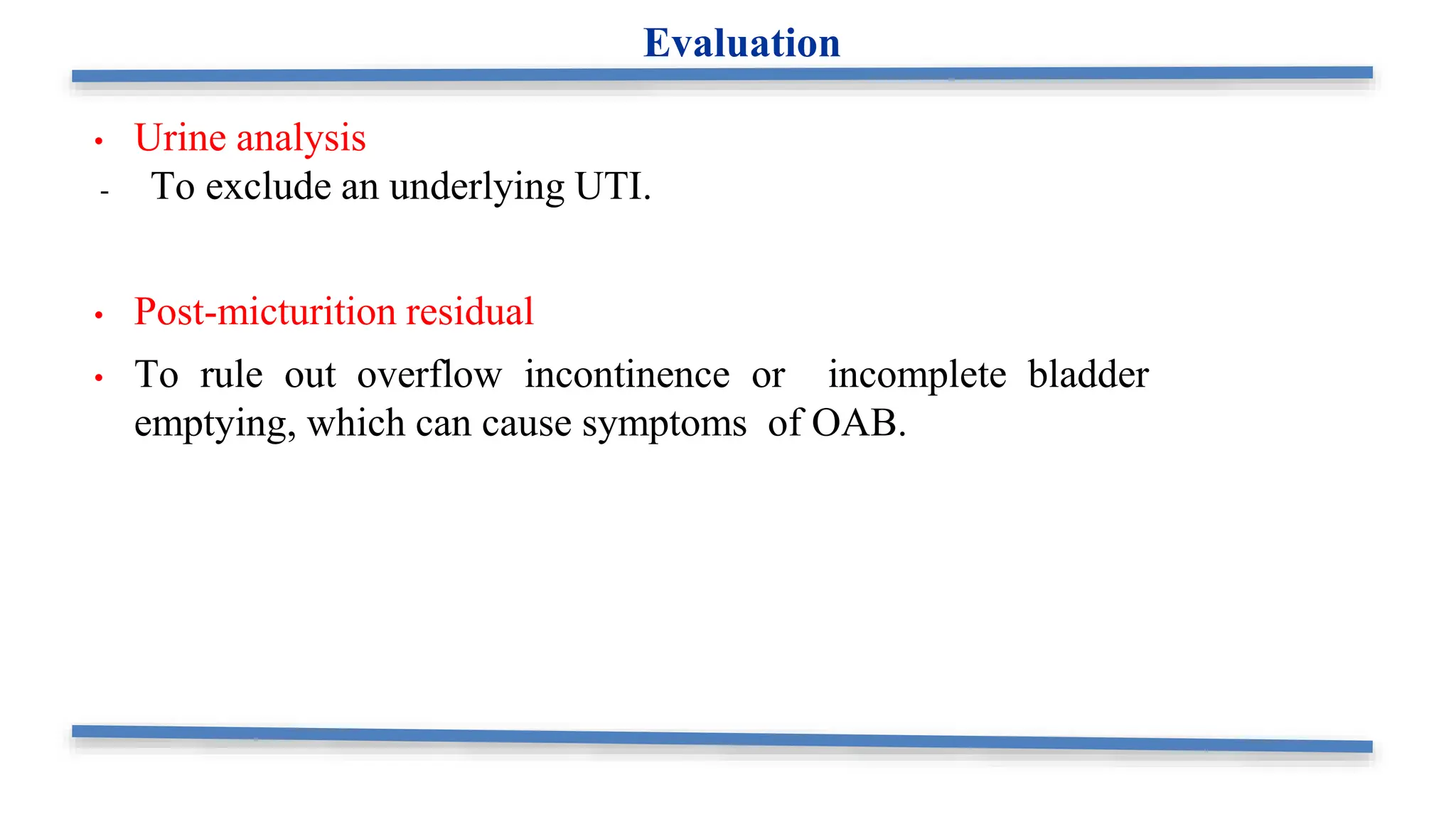 Evaluation

• Urine analysis
- To exclude an underlying UTI.

• Post-micturition residual

• To rule out overflow incontinence or incomplete bladder emptying, which can cause symptoms of OAB.